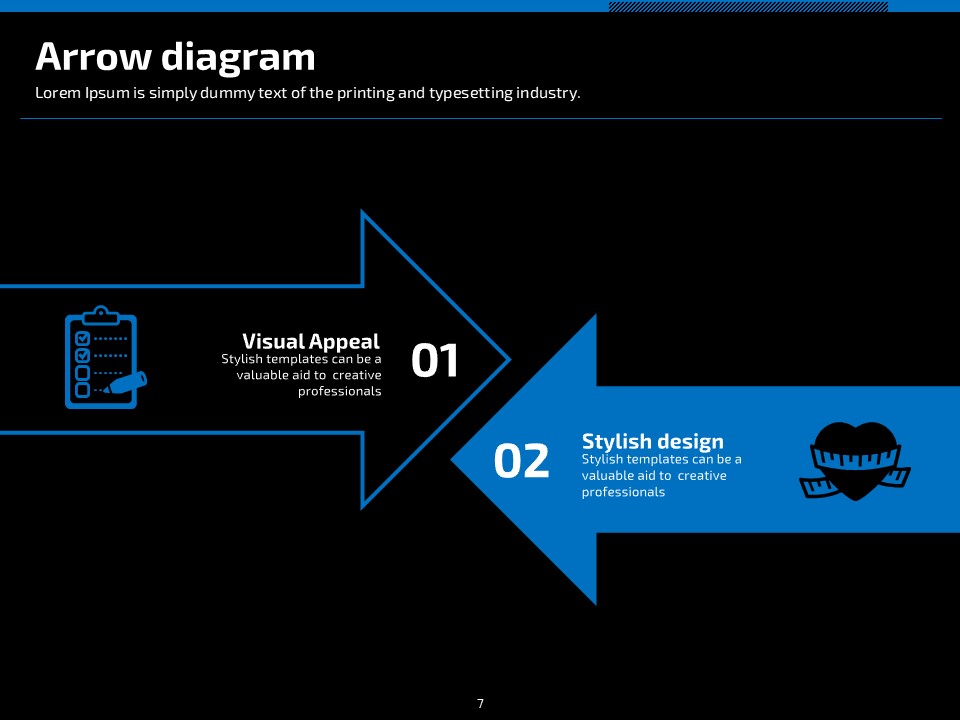 Arrow diagram

Lorem Ipsum is simply dummy text of the printing and typesetting industry.

Visual Appeal

Stylish templates can be a valuable aid to creative professionals

01

02

Stylish design

Stylish templates can be a valuable aid to creative professionals

7